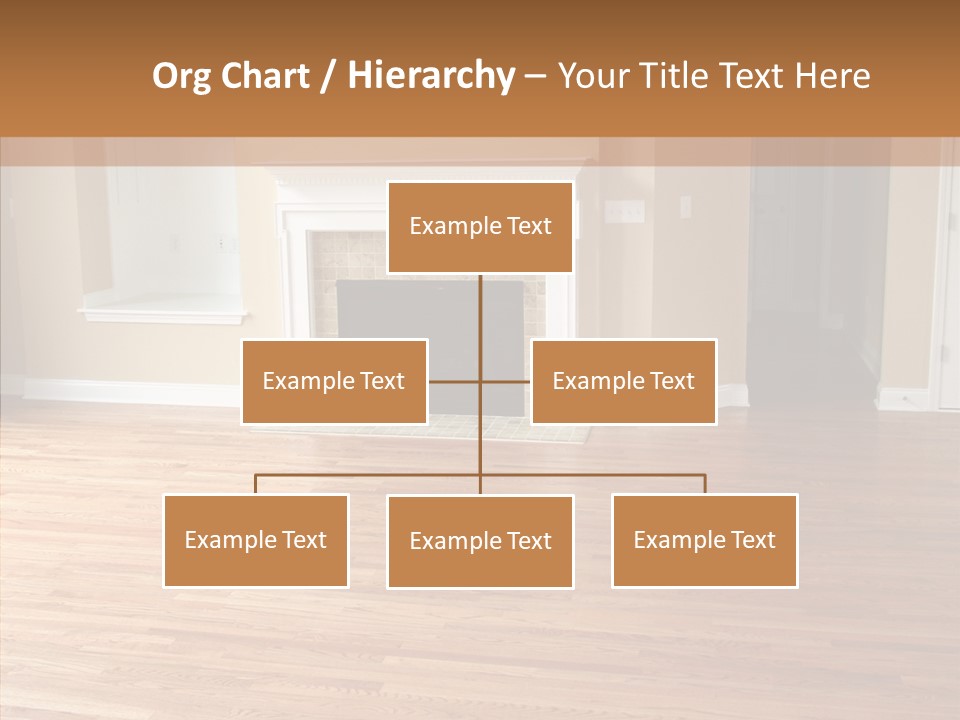 Org Chart / Hierarchy – Your Title Text Here

Example Text

Example Text

Example Text

Example Text

Example Text

Example Text